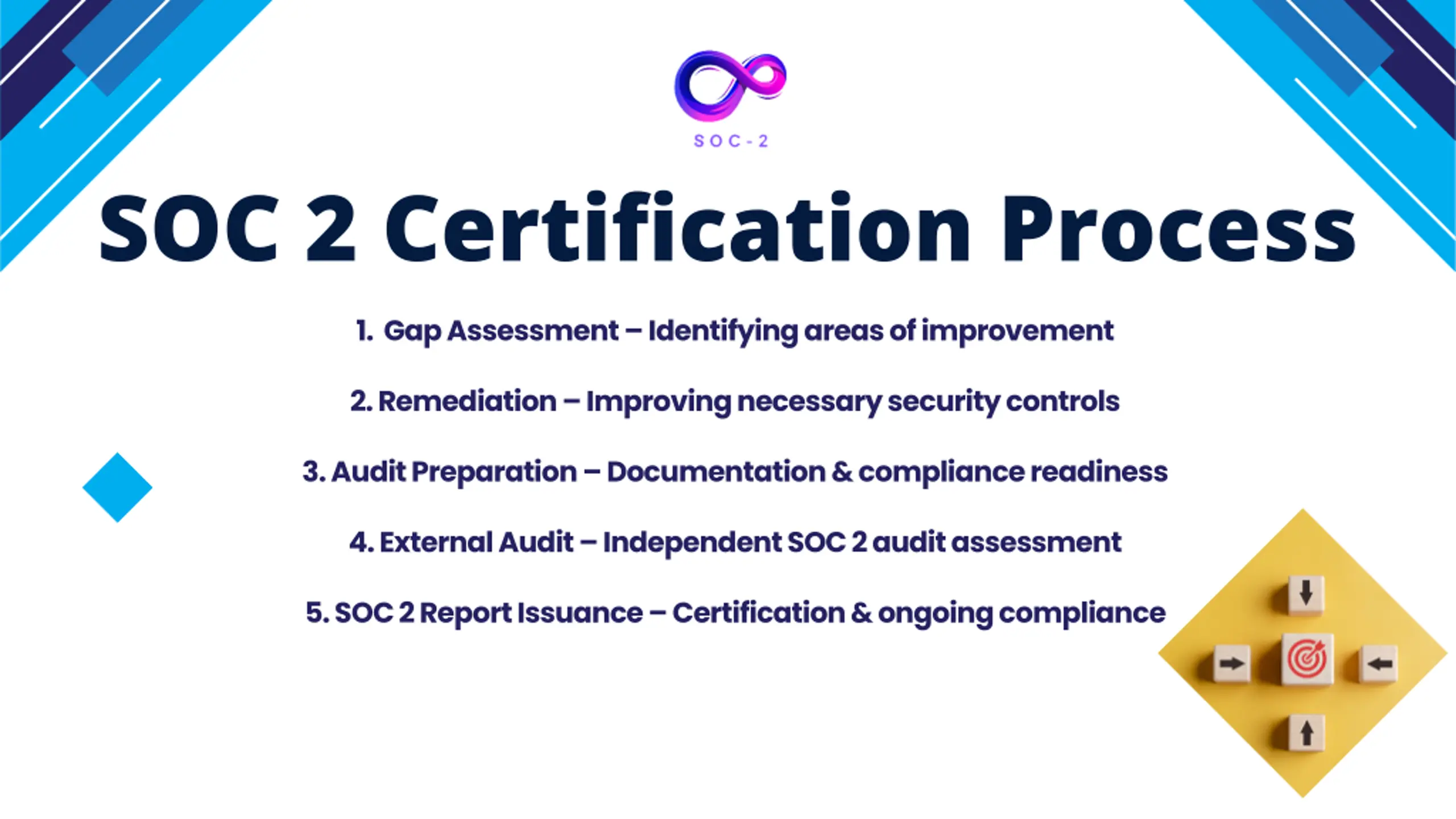 SOC-2

SOC 2 Certification Process

1. Gap Assessment – Identifying areas of improvement

2. Remediation – Improving necessary security controls

3. Audit Preparation – Documentation & compliance readiness

4. External Audit – Independent SOC 2 audit assessment

5. SOC 2 Report Issuance – Certification & ongoing compliance